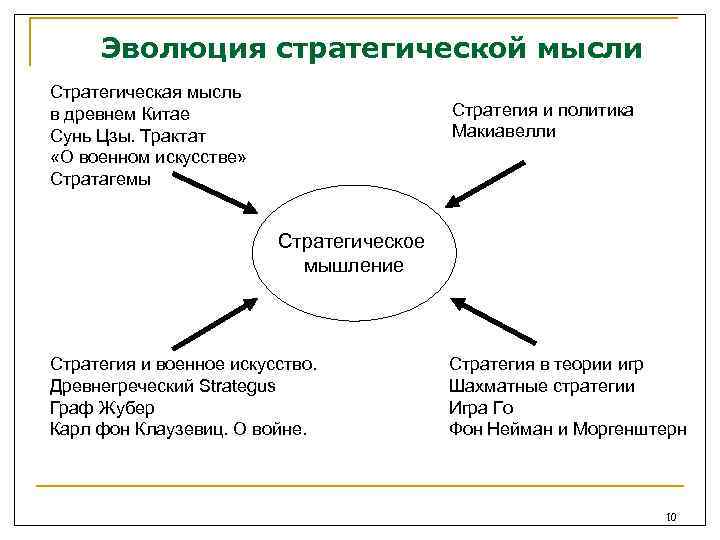 Эволюция стратегической мысли

Стратегическая мысль в древнем Китае Сунь Цзы. Трактат «О военном искусстве» Стратагемы

Стратегия и политика Макиавелли

Стратегическое мышление

Стратегия и военное искусство. Древнегреческий Strategus Граф Жубер Карл фон Клаузевиц. О войне.

Стратегия в теории игр Шахматные стратегии Игра Го Фон Нейман и Моргенштерн

10